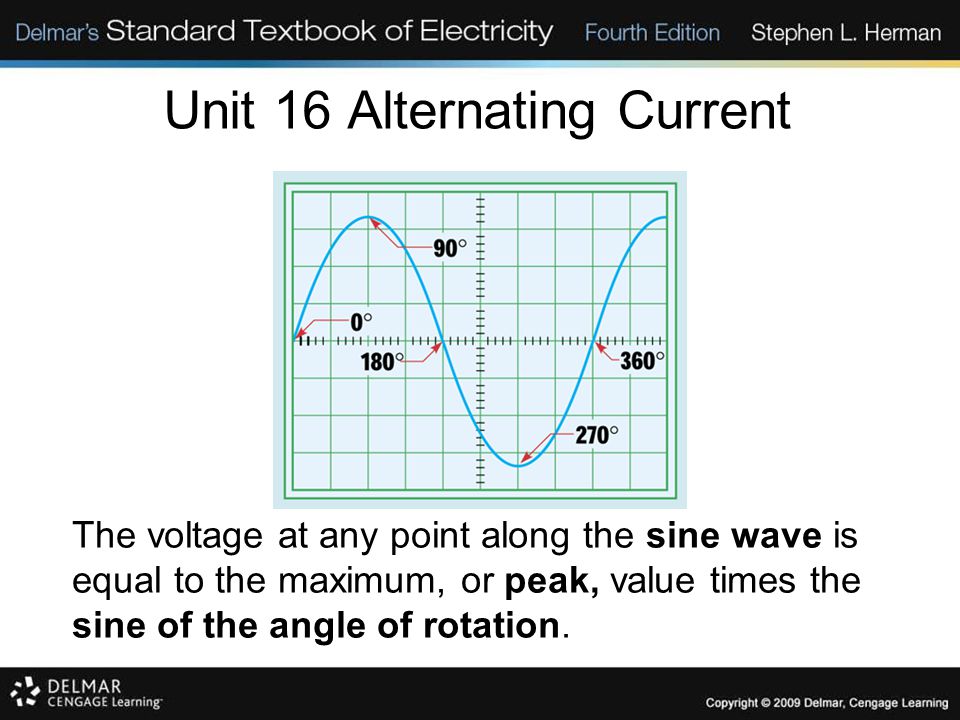 Delmar's Standard Textbook of Electricity Fourth Edition Stephen L. Herman

Unit 16 Alternating Current

90°

0°

180°

360°

270°

The voltage at any point along the sine wave is equal to the maximum, or peak, value times the sine of the angle of rotation.

DELMAR CENGAGE Learning

Copyright © 2009 Delmar, Cengage Learning